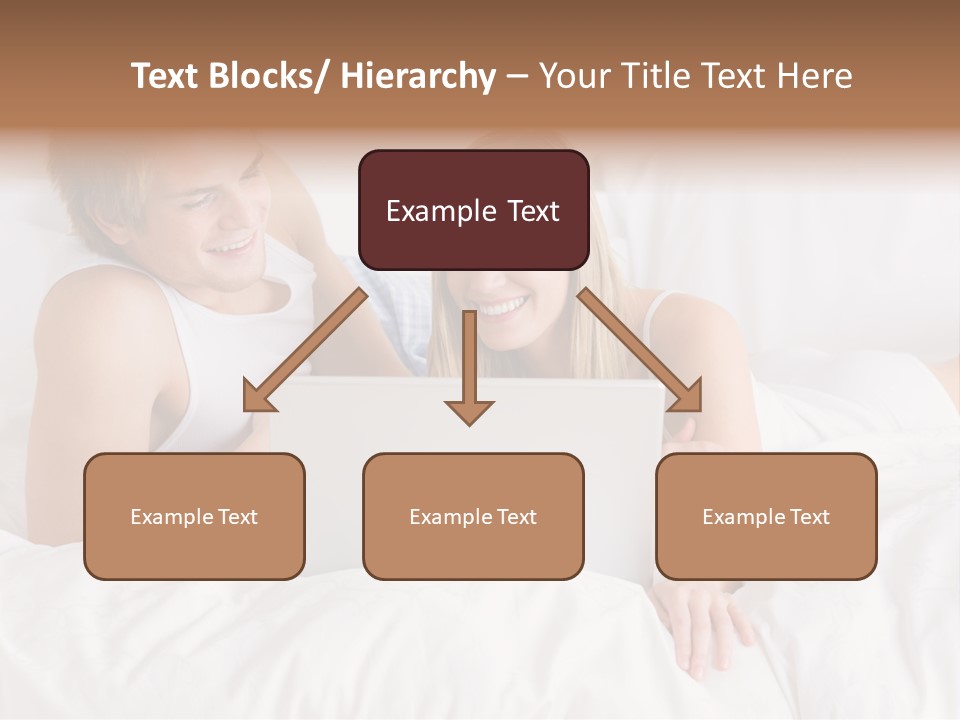 Text Blocks/ Hierarchy – Your Title Text Here

Example Text

Example Text

Example Text

Example Text